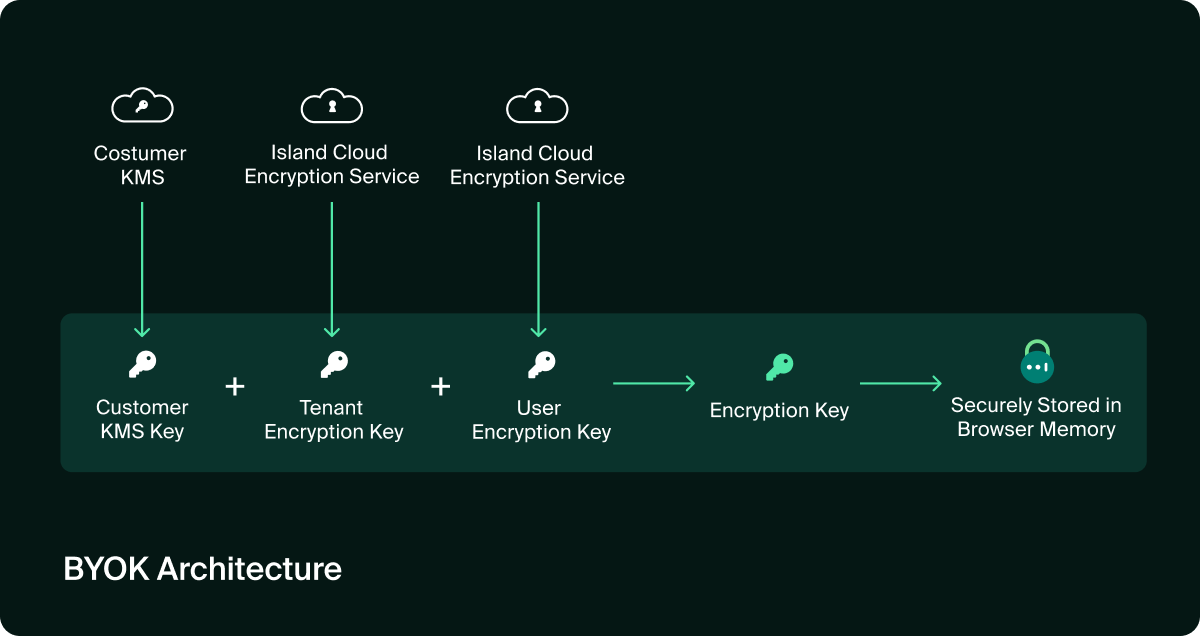 Costumer KMS

Island Cloud Encryption Service

Island Cloud Encryption Service

Customer KMS Key

+

Tenant Encryption Key

+

User Encryption Key

Encryption Key

Securely Stored in Browser Memory

BYOK Architecture